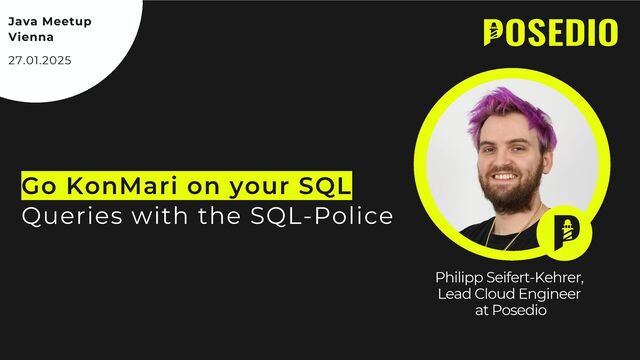 Java Meetup Vienna
27.01.2025

POSEDIO

Go KonMari on your SQL Queries with the SQL-Police

Philipp Seifert-Kehrer, Lead Cloud Engineer at Posedio